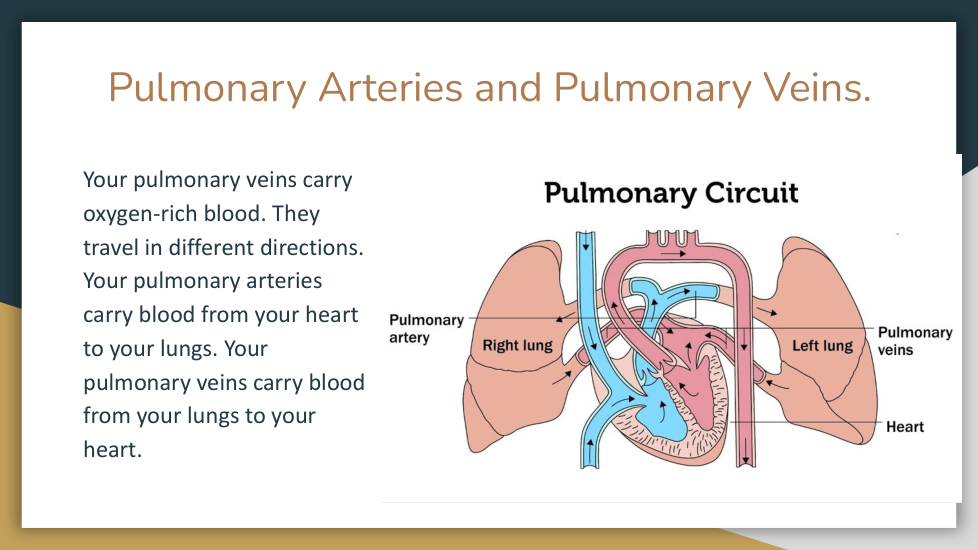 Pulmonary Arteries and Pulmonary Veins.

Your pulmonary veins carry oxygen-rich blood. They travel in different directions. Your pulmonary arteries carry blood from your heart to your lungs. Your pulmonary veins carry blood from your lungs to your heart.

Pulmonary Circuit

Pulmonary artery

Right lung

Left lung

Pulmonary veins

Heart